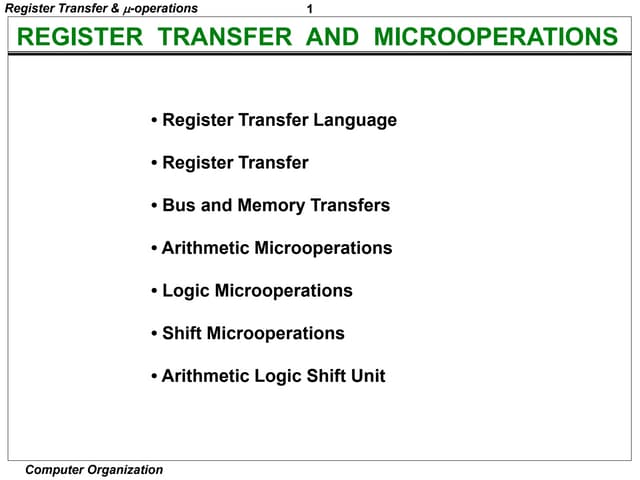 Register Transfer & $\mu$-operations 1

REGISTER TRANSFER AND MICROOPERATIONS

• Register Transfer Language

• Register Transfer

• Bus and Memory Transfers

• Arithmetic Microoperations

• Logic Microoperations

• Shift Microoperations

• Arithmetic Logic Shift Unit

Computer Organization